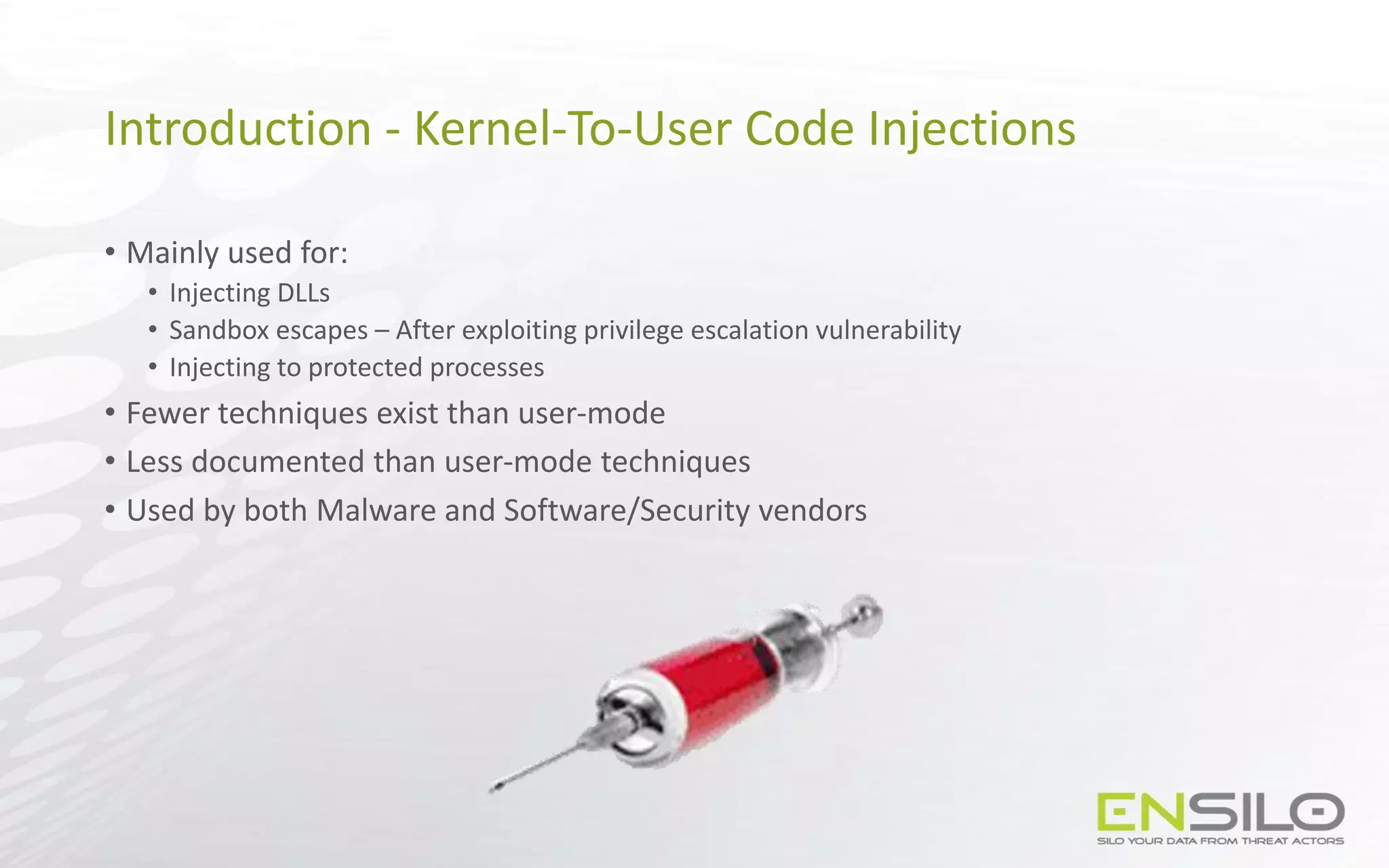 Introduction - Kernel-To-User Code Injections

• Mainly used for:
  • Injecting DLLs
  • Sandbox escapes – After exploiting privilege escalation vulnerability
  • Injecting to protected processes
• Fewer techniques exist than user-mode
• Less documented than user-mode techniques
• Used by both Malware and Software/Security vendors

ENSILO
SILO YOUR DATA FROM THREAT ACTORS